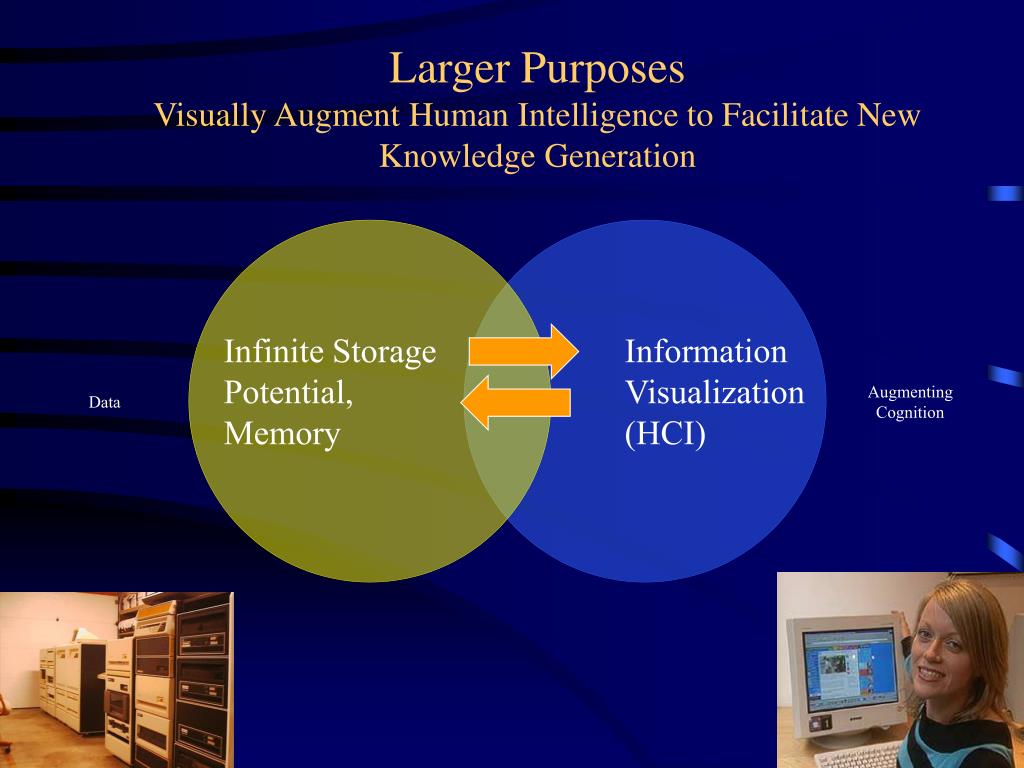 Larger Purposes
Visually Augment Human Intelligence to Facilitate New Knowledge Generation

Data

Infinite Storage Potential, Memory

Information Visualization (HCI)

Augmenting Cognition